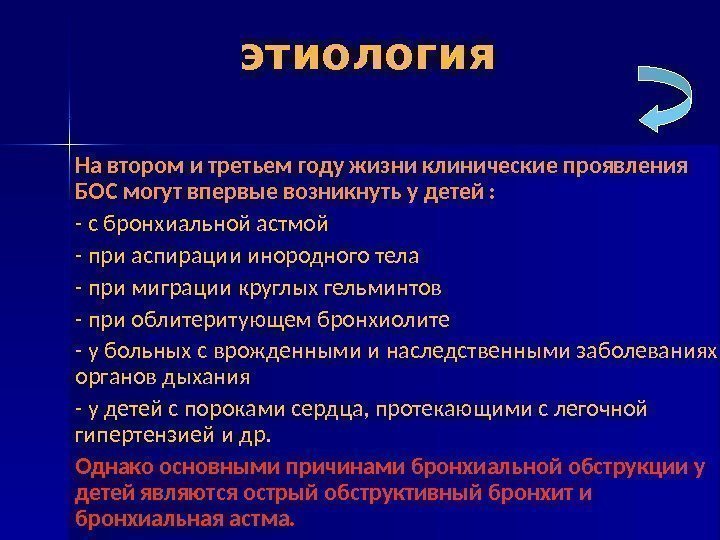 ЭТИОЛОГИЯ

На втором и третьем году жизни клинические проявления БОС могут впервые возникнуть у детей :

- с бронхиальной астмой

- при аспирации инородного тела

- при миграции круглых гельминтов

- при облитеритующем бронхиолите

- у больных с врожденными и наследственными заболеваниях органов дыхания

- у детей с пороками сердца, протекающими с легочной гипертензией и др.

Однако основными причинами бронхиальной обструкции у детей являются острый обструктивный бронхит и бронхиальная астма.